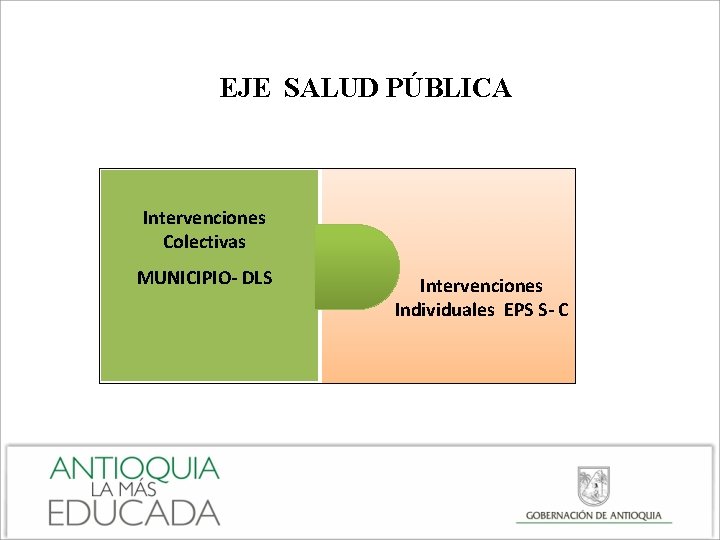 EJE SALUD PÚBLICA

Intervenciones Colectivas

MUNICIPIO- DLS

Intervenciones Individuales EPS S- C

ANTIOQUIA
LA MÁS
EDUCADA

GOBERNACIÓN DE ANTIOQUIA